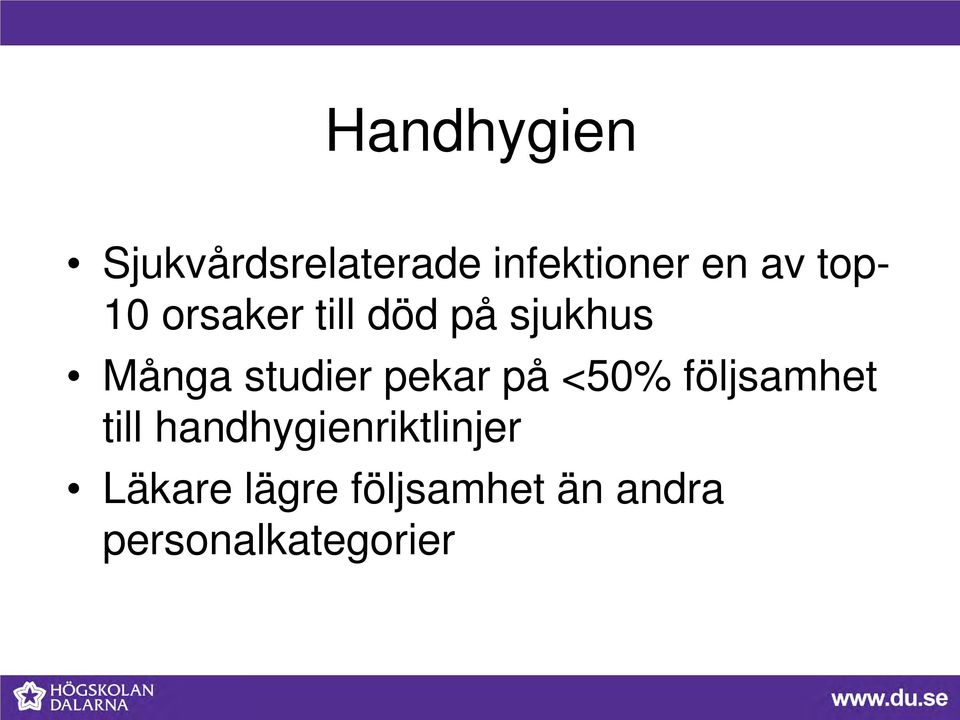 Handhygien

• Sjukvårdsrelaterade infektioner en av top-10 orsaker till död på sjukhus
• Många studier pekar på <50% följsamhet till handhygienriktlinjer
• Läkare lägre följsamhet än andra personalkategorier

HÖGSKOLAN DALARNA

www.du.se